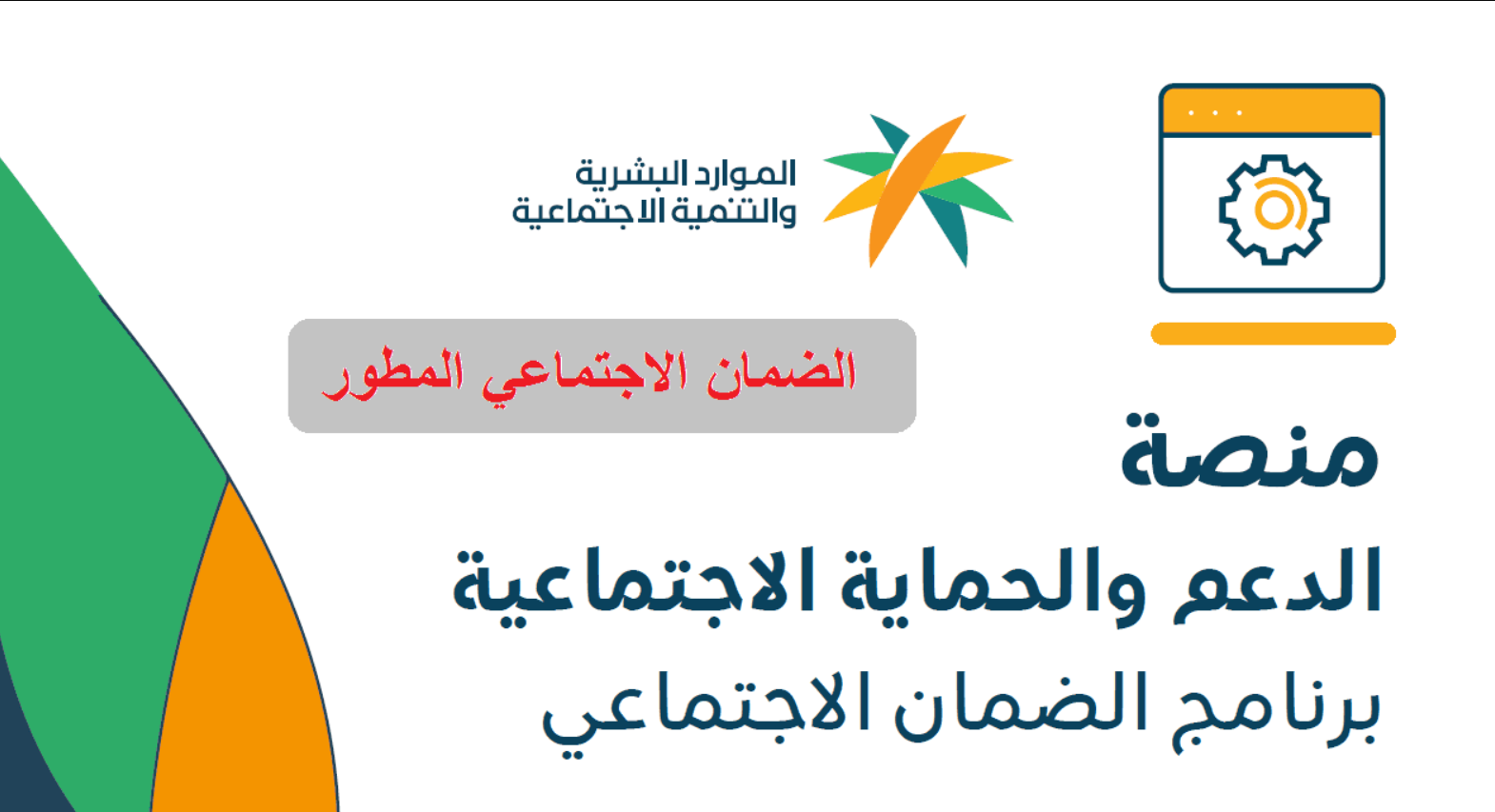 الموارد البشرية
والتنمية الاجتماعية

الضمان الاجتماعي المطور

منصة
الدعم والحماية الاجتماعية
برنامج الضمان الاجتماعي